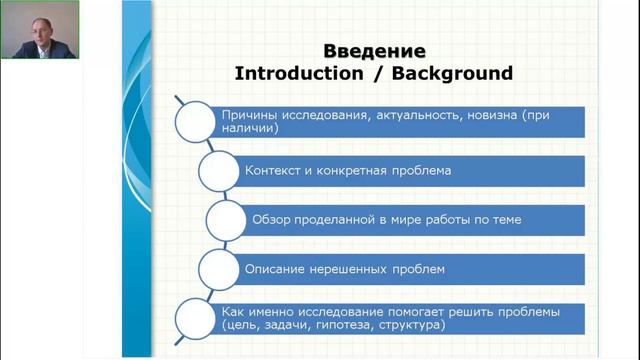 Введение
Introduction / Background

Причины исследования, актуальность, новизна (при наличии)

Контекст и конкретная проблема

Обзор проделанной в мире работы по теме

Описание нерешенных проблем

Как именно исследование помогает решить проблемы (цель, задачи, гипотеза, структура)